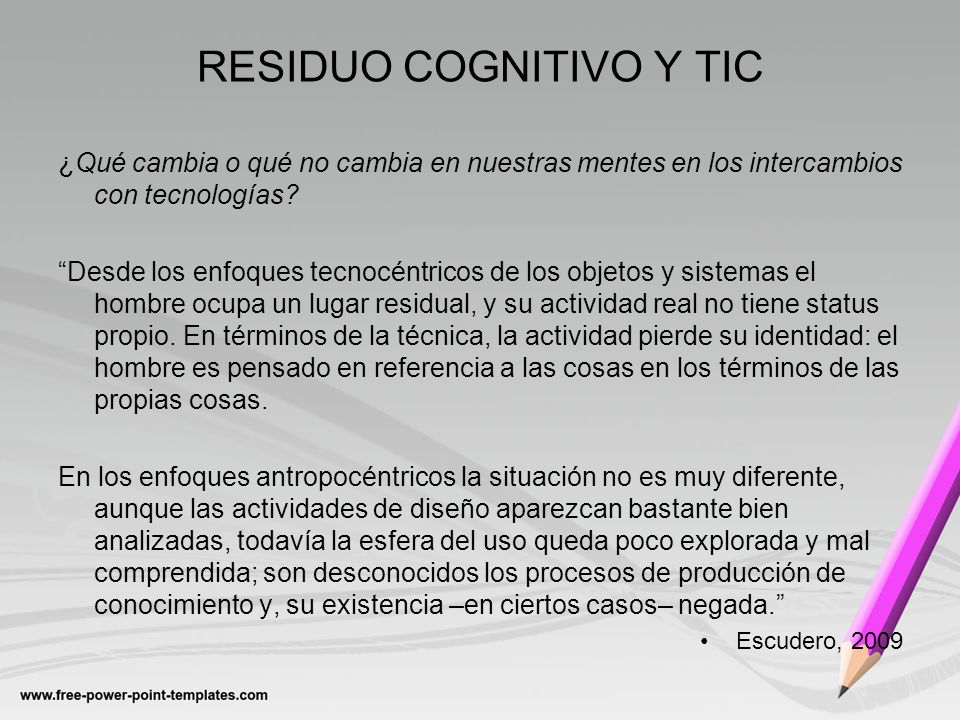 RESIDUO COGNITIVO Y TIC

¿Qué cambia o qué no cambia en nuestras mentes en los intercambios con tecnologías?

“Desde los enfoques tecnocéntricos de los objetos y sistemas el hombre ocupa un lugar residual, y su actividad real no tiene status propio. En términos de la técnica, la actividad pierde su identidad: el hombre es pensado en referencia a las cosas en los términos de las propias cosas.

En los enfoques antropocéntricos la situación no es muy diferente, aunque las actividades de diseño aparezcan bastante bien analizadas, todavía la esfera del uso queda poco explorada y mal comprendida; son desconocidos los procesos de producción de conocimiento y, su existencia –en ciertos casos– negada.”

• Escudero, 2009

www.free-power-point-templates.com